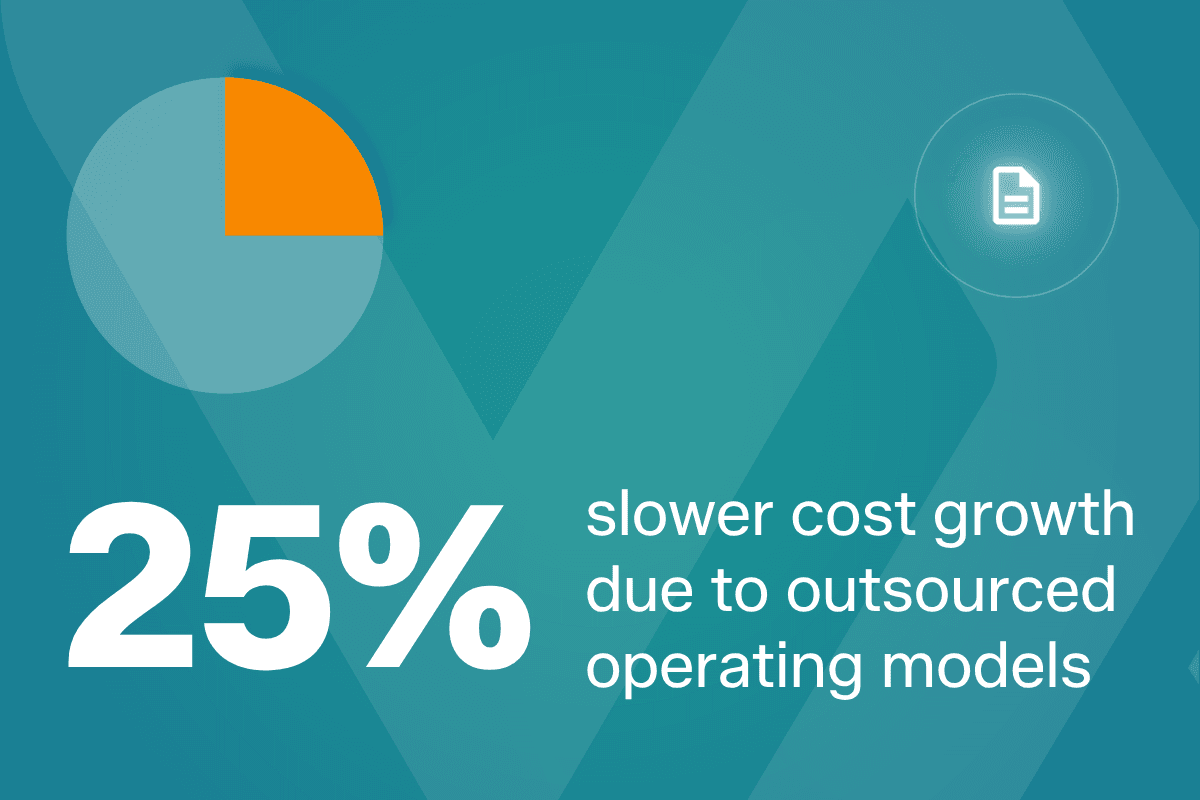 25%

slower cost growth due to outsourced operating models